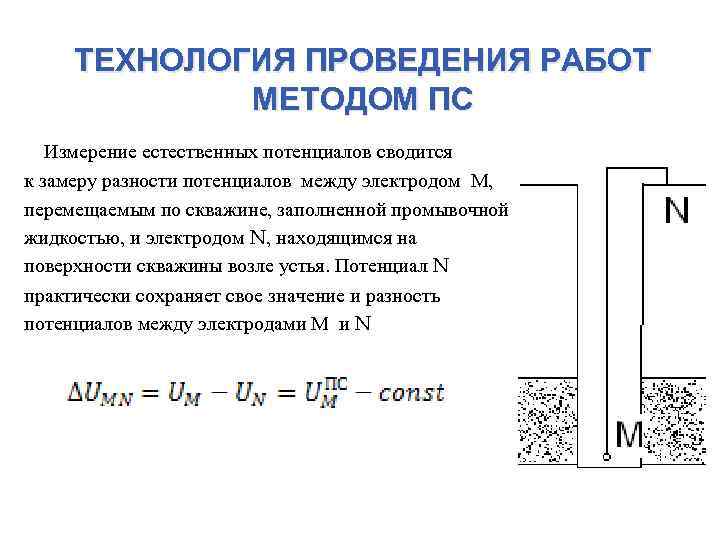 ТЕХНОЛОГИЯ ПРОВЕДЕНИЯ РАБОТ МЕТОДОМ ПС

Измерение естественных потенциалов сводится к замеру разности потенциалов между электродом M, перемещаемым по скважине, заполненной промывочной жидкостью, и электродом N, находящимся на поверхности скважины возле устья. Потенциал N практически сохраняет свое значение и разность потенциалов между электродами M и N

$\Delta U_{MN} = U_M - U_N = U_M^{ПС} - const$

N

M